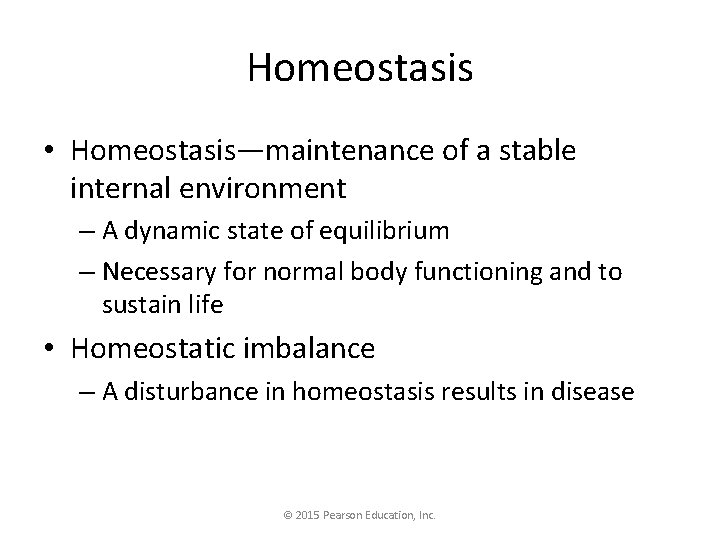 Homeostasis

• Homeostasis—maintenance of a stable internal environment
– A dynamic state of equilibrium
– Necessary for normal body functioning and to sustain life

• Homeostatic imbalance
– A disturbance in homeostasis results in disease

© 2015 Pearson Education, Inc.